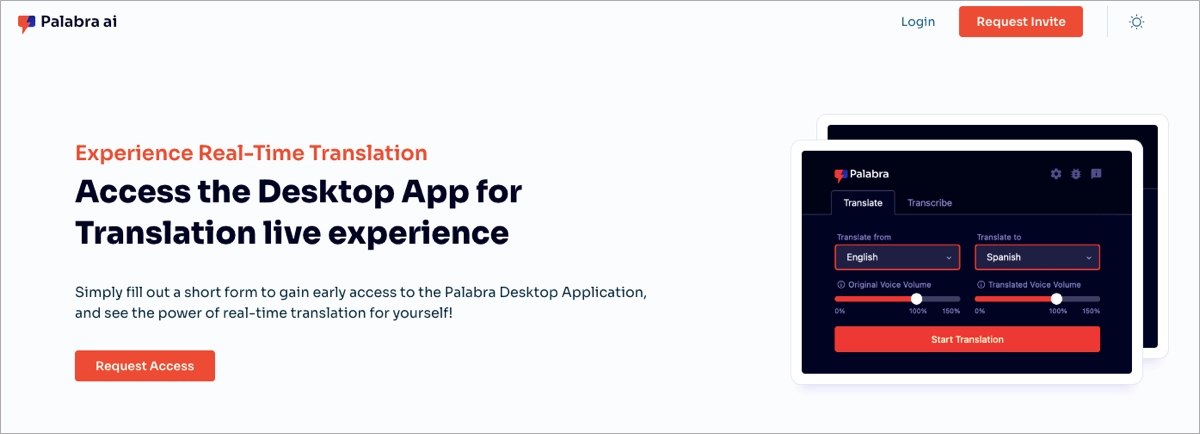 Palabra ai

Login

Request Invite

Experience Real-Time Translation

Access the Desktop App for Translation live experience

Simply fill out a short form to gain early access to the Palabra Desktop Application, and see the power of real-time translation for yourself!

Request Access

Palabra

Translate

Transcribe

Translate from

English

Translate to

Spanish

Original Voice Volume

0%

100%

150%

Translated Voice Volume

0%

100%

150%

Start Translation